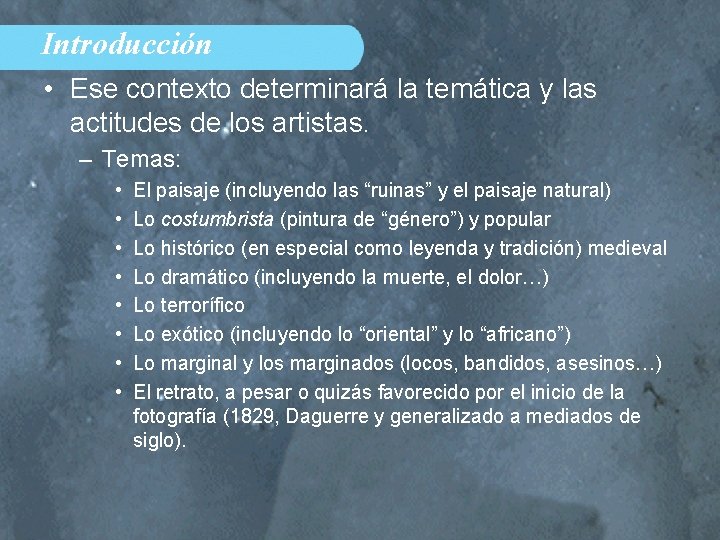 Introducción

• Ese contexto determinará la temática y las actitudes de los artistas.
- Temas:
• El paisaje (incluyendo las "ruinas" y el paisaje natural)
• Lo costumbrista (pintura de "género") y popular
• Lo histórico (en especial como leyenda y tradición) medieval
• Lo dramático (incluyendo la muerte, el dolor…)
• Lo terrorífico
• Lo exótico (incluyendo lo "oriental" y lo "africano")
• Lo marginal y los marginados (locos, bandidos, asesinos…)
• El retrato, a pesar o quizás favorecido por el inicio de la fotografía (1829, Daguerre y generalizado a mediados de siglo).